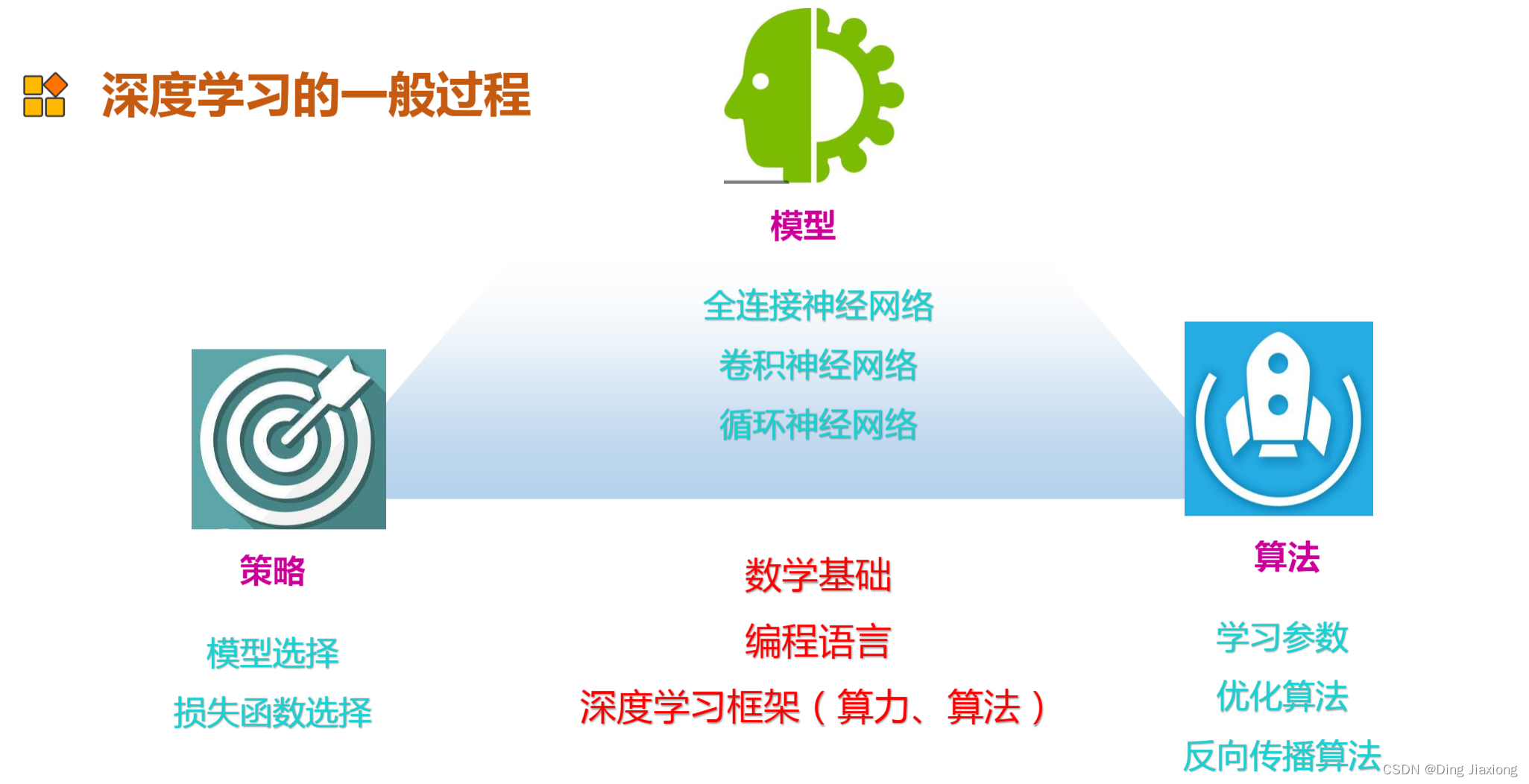 深度学习的一般过程

模型

全连接神经网络
卷积神经网络
循环神经网络

策略

模型选择
损失函数选择

数学基础
编程语言
深度学习框架（算力、算法）

算法

学习参数
优化算法
反向传播算法

CSDN @Ding Jiaxiong